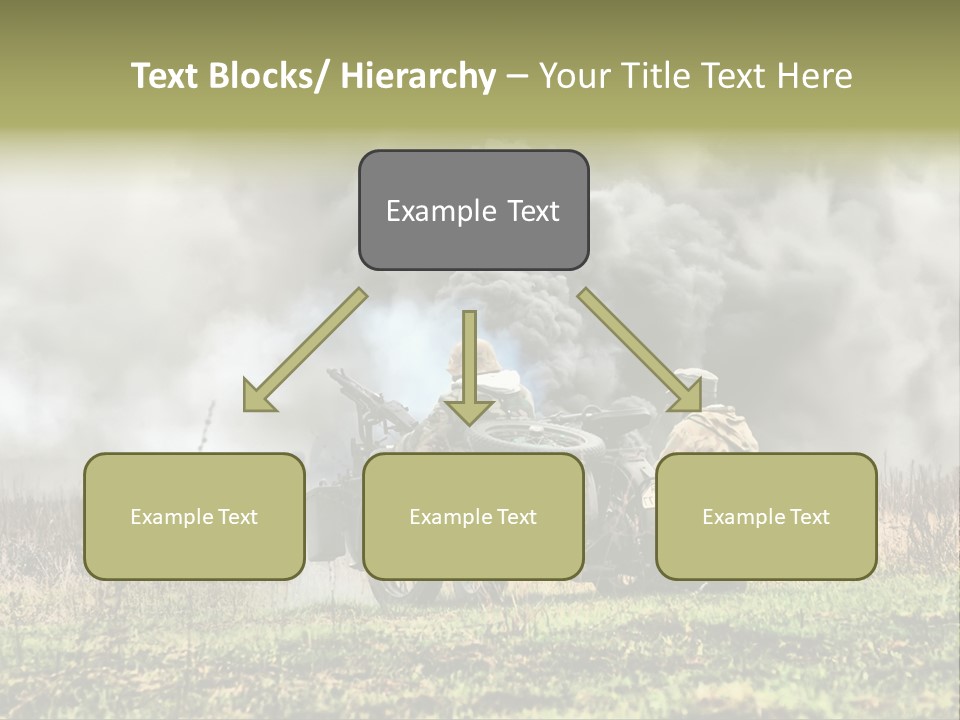 Text Blocks/ Hierarchy – Your Title Text Here

Example Text

Example Text

Example Text

Example Text